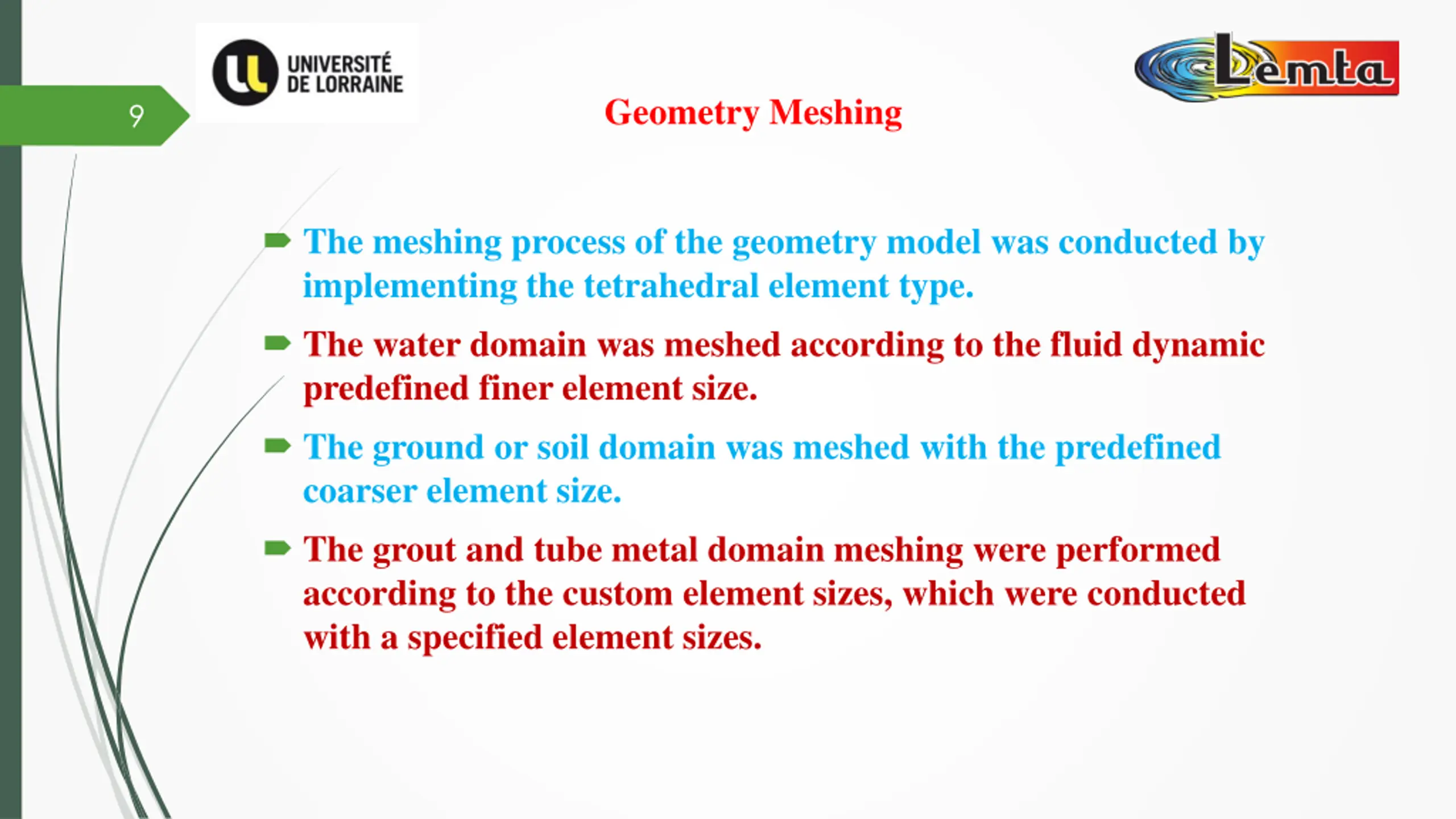 9

UNIVERSITÉ DE LORRAINE

Lemta

Geometry Meshing

The meshing process of the geometry model was conducted by implementing the tetrahedral element type.

The water domain was meshed according to the fluid dynamic predefined finer element size.

The ground or soil domain was meshed with the predefined coarser element size.

The grout and tube metal domain meshing were performed according to the custom element sizes, which were conducted with a specified element sizes.